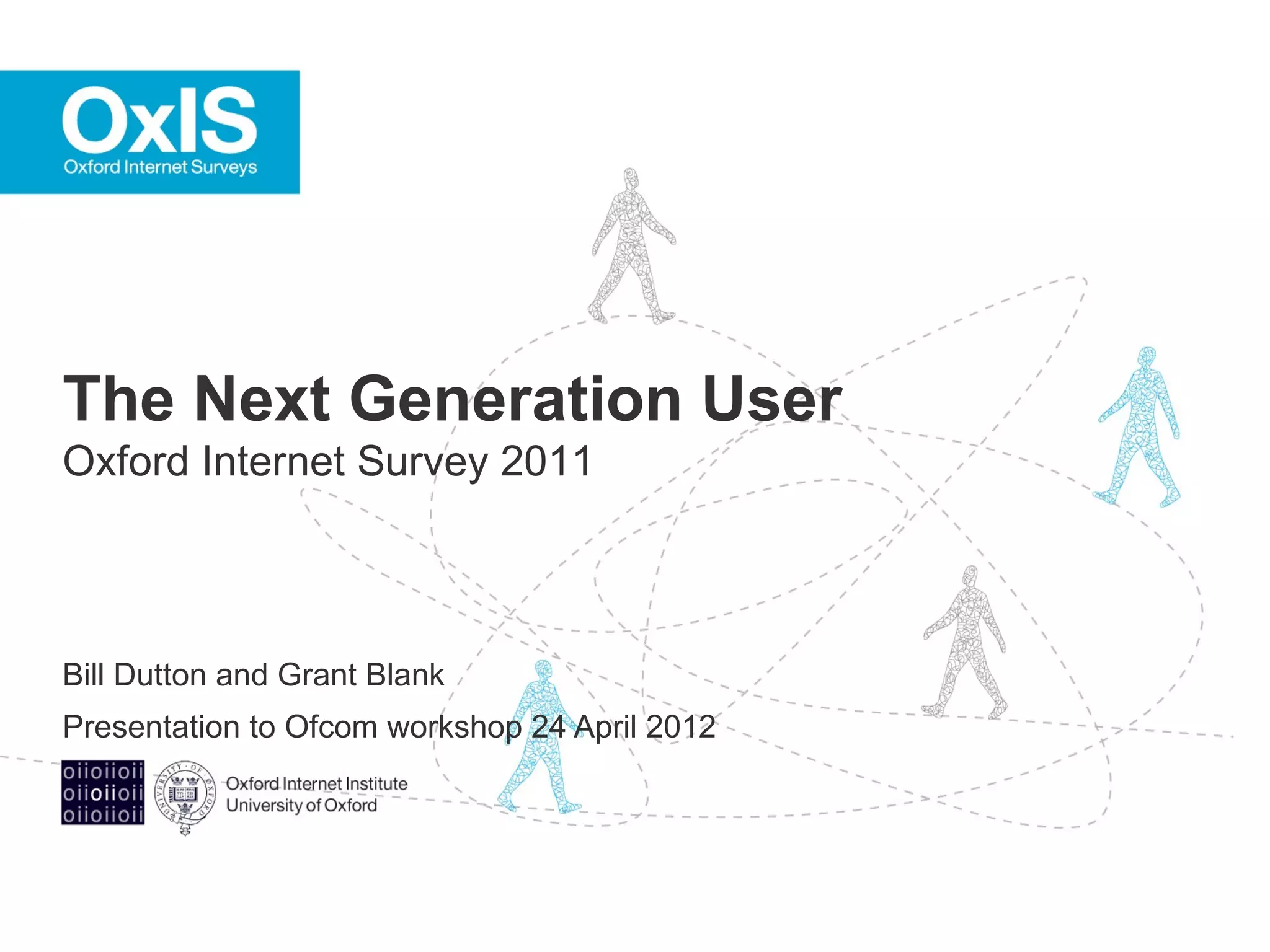 OxIS
Oxford Internet Surveys

The Next Generation User
Oxford Internet Survey 2011

Bill Dutton and Grant Blank

Presentation to Ofcom workshop 24 April 2012

oiioiioii
oiioiioii
oiioiioii

UNIVERSITY OF OXFORD

Oxford Internet Institute
University of Oxford